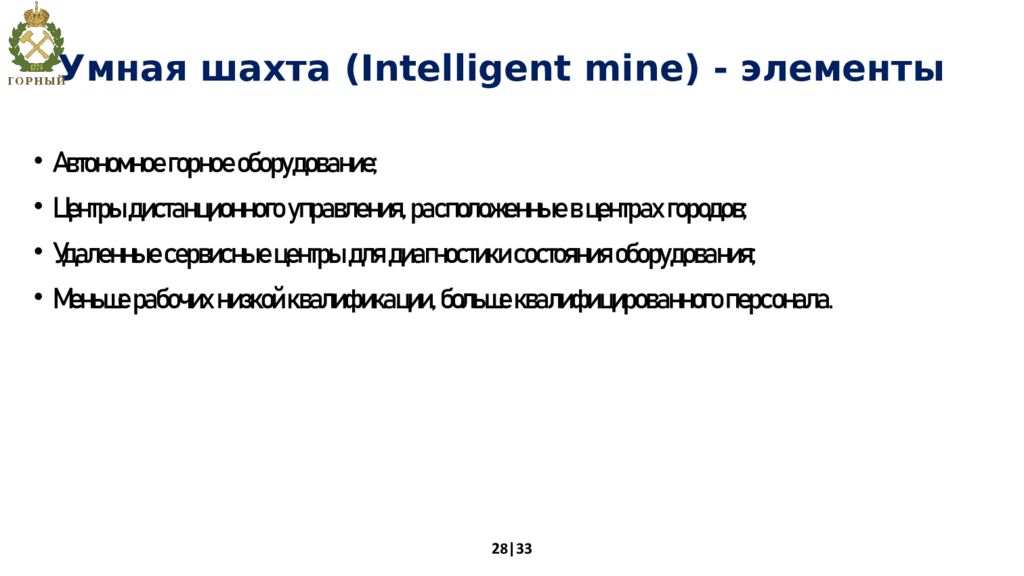 ГОРНЫЙ

Умная шахта (Intelligent mine) - элементы

• Автономное горное оборудование;
• Центры дистанционного управления, расположенные в центрах городов;
• Удаленные сервисные центры для диагностики состояния оборудования;
• Меньше рабочих низкой квалификации, больше квалифицированного персонала.

28|33